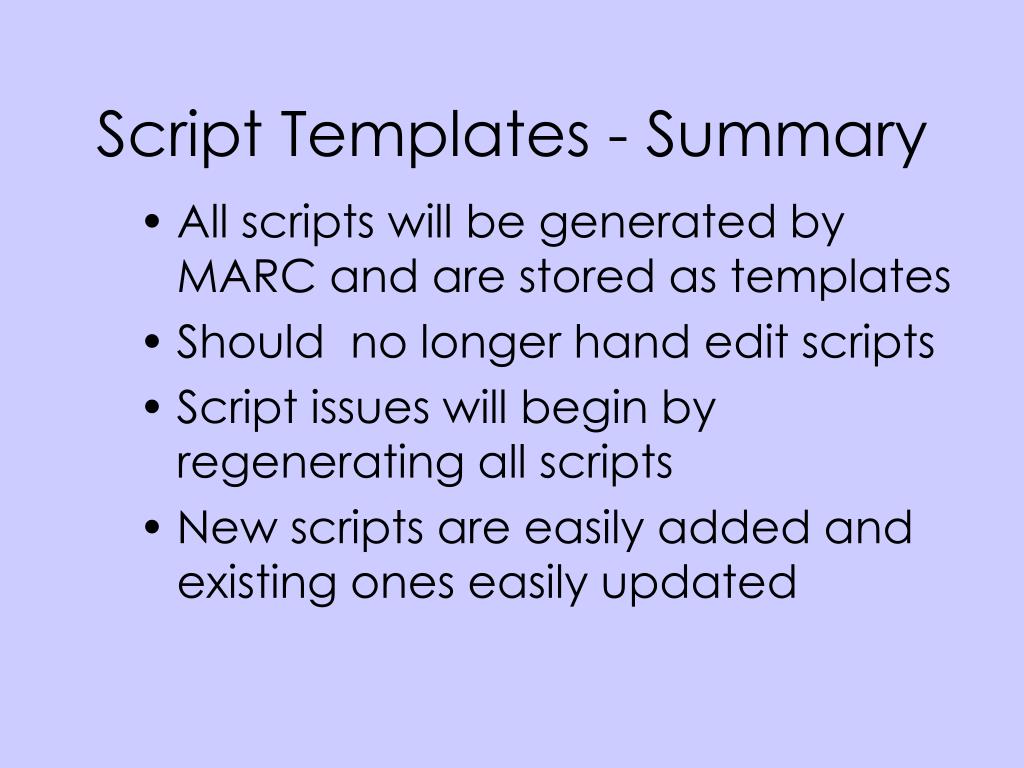 Script Templates - Summary

• All scripts will be generated by MARC and are stored as templates
• Should no longer hand edit scripts
• Script issues will begin by regenerating all scripts
• New scripts are easily added and existing ones easily updated